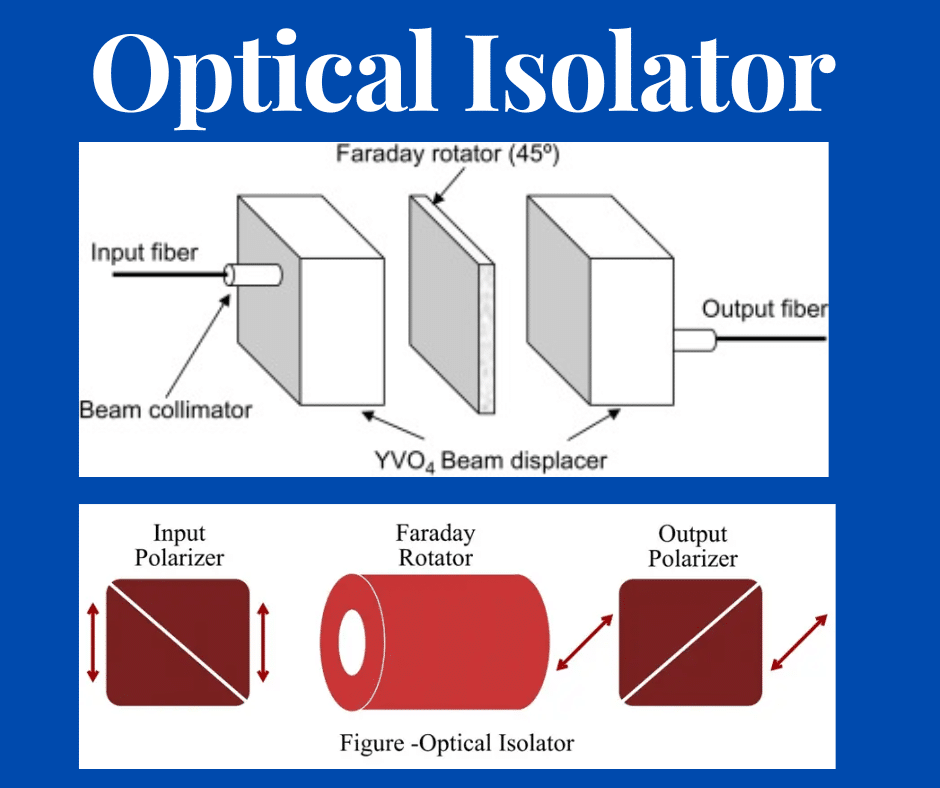 Optical Isolator

Faraday rotator (45º)

Input fiber

Output fiber

Beam collimator

$YVO_4$ Beam displacer

Input Polarizer

Faraday Rotator

Output Polarizer

Figure -Optical Isolator